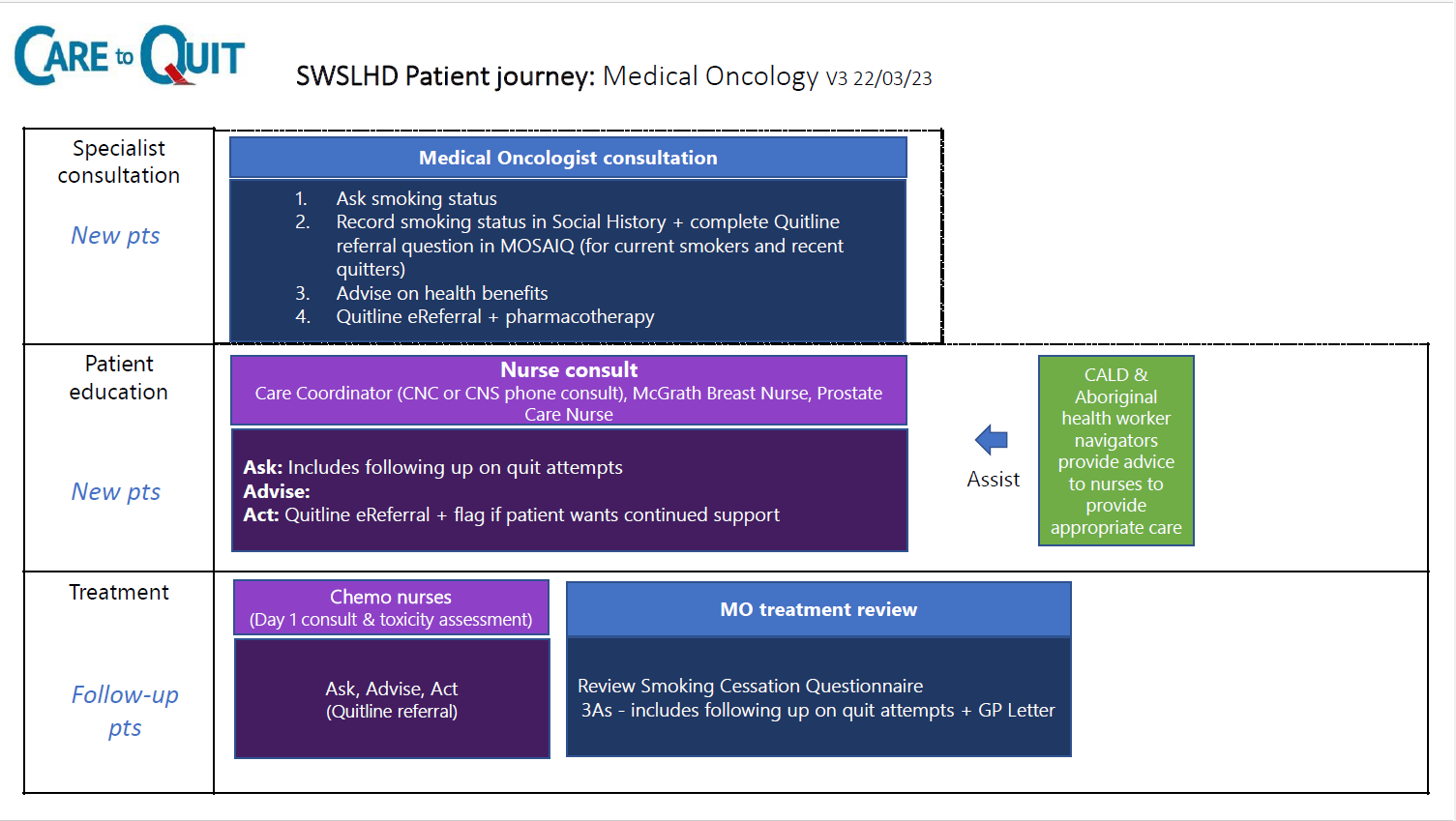 CARE to QUIT

SWSLHD Patient journey: Medical Oncology V3 22/03/23

Specialist consultation

New pts

Medical Oncologist consultation

1. Ask smoking status
2. Record smoking status in Social History + complete Quitline referral question in MOSAIQ (for current smokers and recent quitters)
3. Advise on health benefits
4. Quitline eReferral + pharmacotherapy

Patient education

New pts

Nurse consult
Care Coordinator (CNC or CNS phone consult), McGrath Breast Nurse, Prostate Care Nurse

Ask: Includes following up on quit attempts
Advise:
Act: Quitline eReferral + flag if patient wants continued support

Assist

CALD & Aboriginal health worker navigators provide advice to nurses to provide appropriate care

Treatment

Follow-up pts

Chemo nurses
(Day 1 consult & toxicity assessment)

Ask, Advise, Act
(Quitline referral)

MO treatment review

Review Smoking Cessation Questionnaire
3As - includes following up on quit attempts + GP Letter